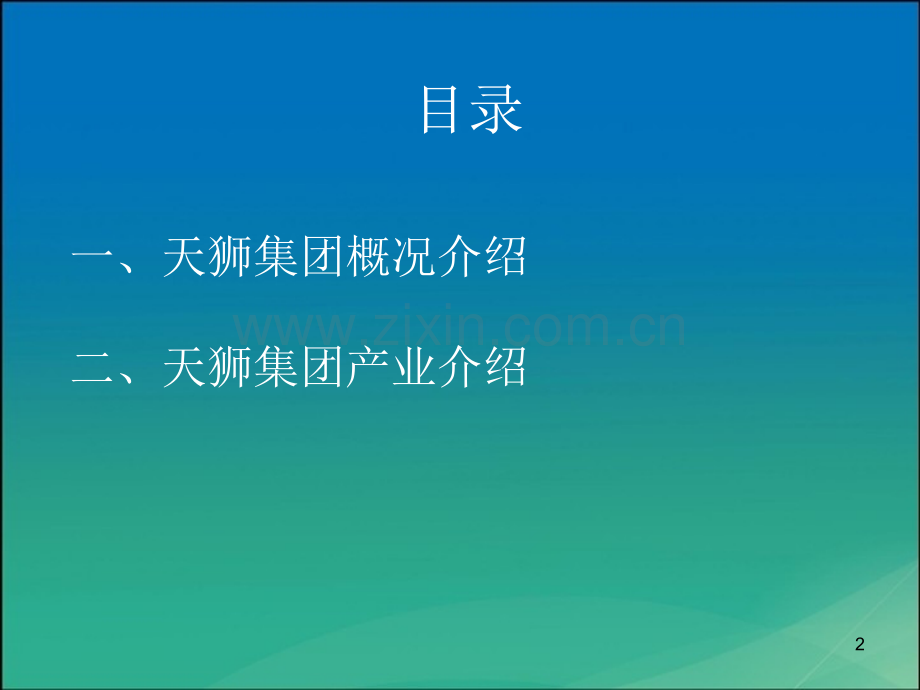 目录

一、天狮集团概况介绍

www.zixin.com.cn

二、天狮集团产业介绍

2